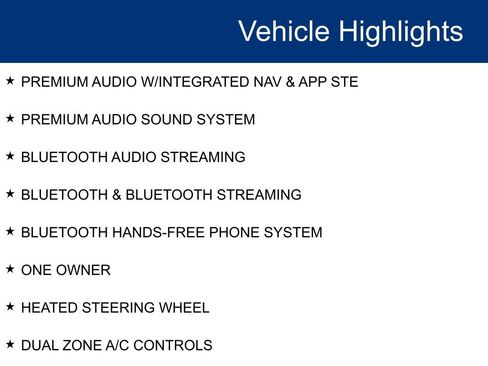 Vehicle Highlights

★ PREMIUM AUDIO W/INTEGRATED NAV & APP STE

★ PREMIUM AUDIO SOUND SYSTEM

★ BLUETOOTH AUDIO STREAMING

★ BLUETOOTH & BLUETOOTH STREAMING

★ BLUETOOTH HANDS-FREE PHONE SYSTEM

★ ONE OWNER

★ HEATED STEERING WHEEL

★ DUAL ZONE A/C CONTROLS